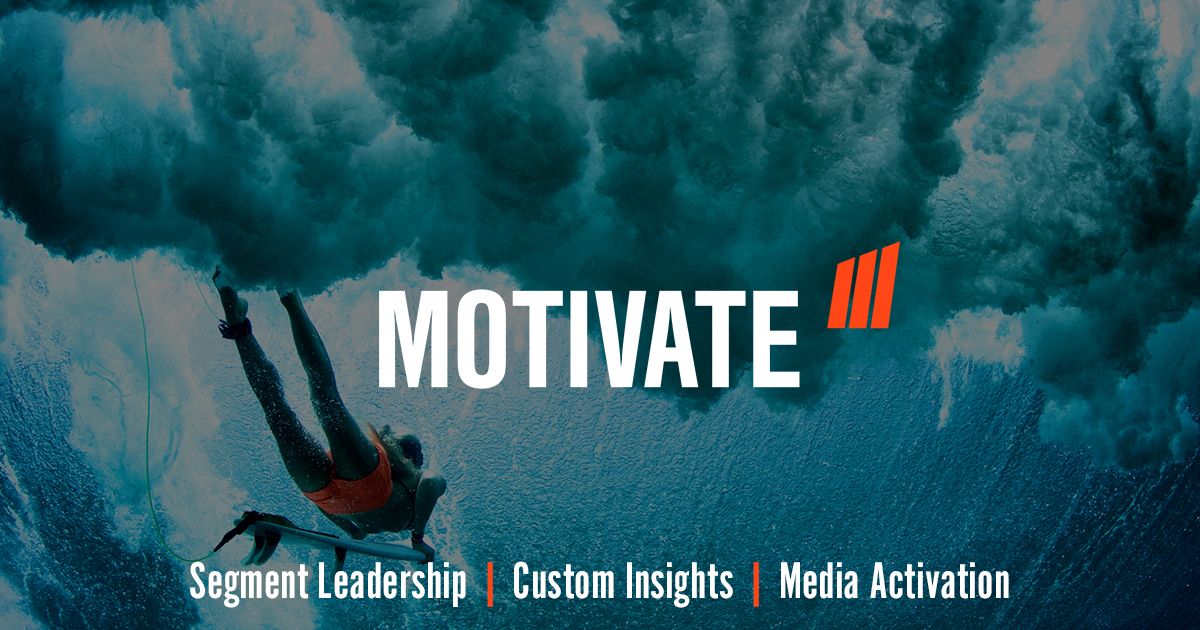 MOTIVATE

Segment Leadership | Custom Insights | Media Activation